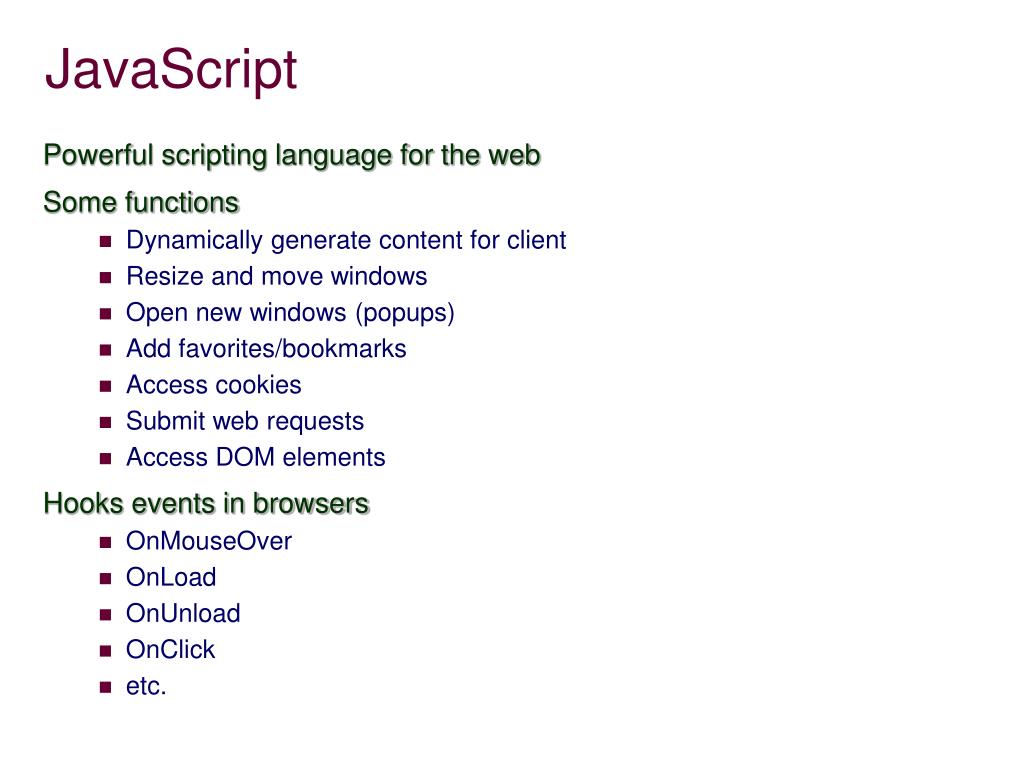 JavaScript

Powerful scripting language for the web

Some functions

- Dynamically generate content for client
- Resize and move windows
- Open new windows (popups)
- Add favorites/bookmarks
- Access cookies
- Submit web requests
- Access DOM elements

Hooks events in browsers

- OnMouseOver
- OnLoad
- OnUnload
- OnClick
- etc.